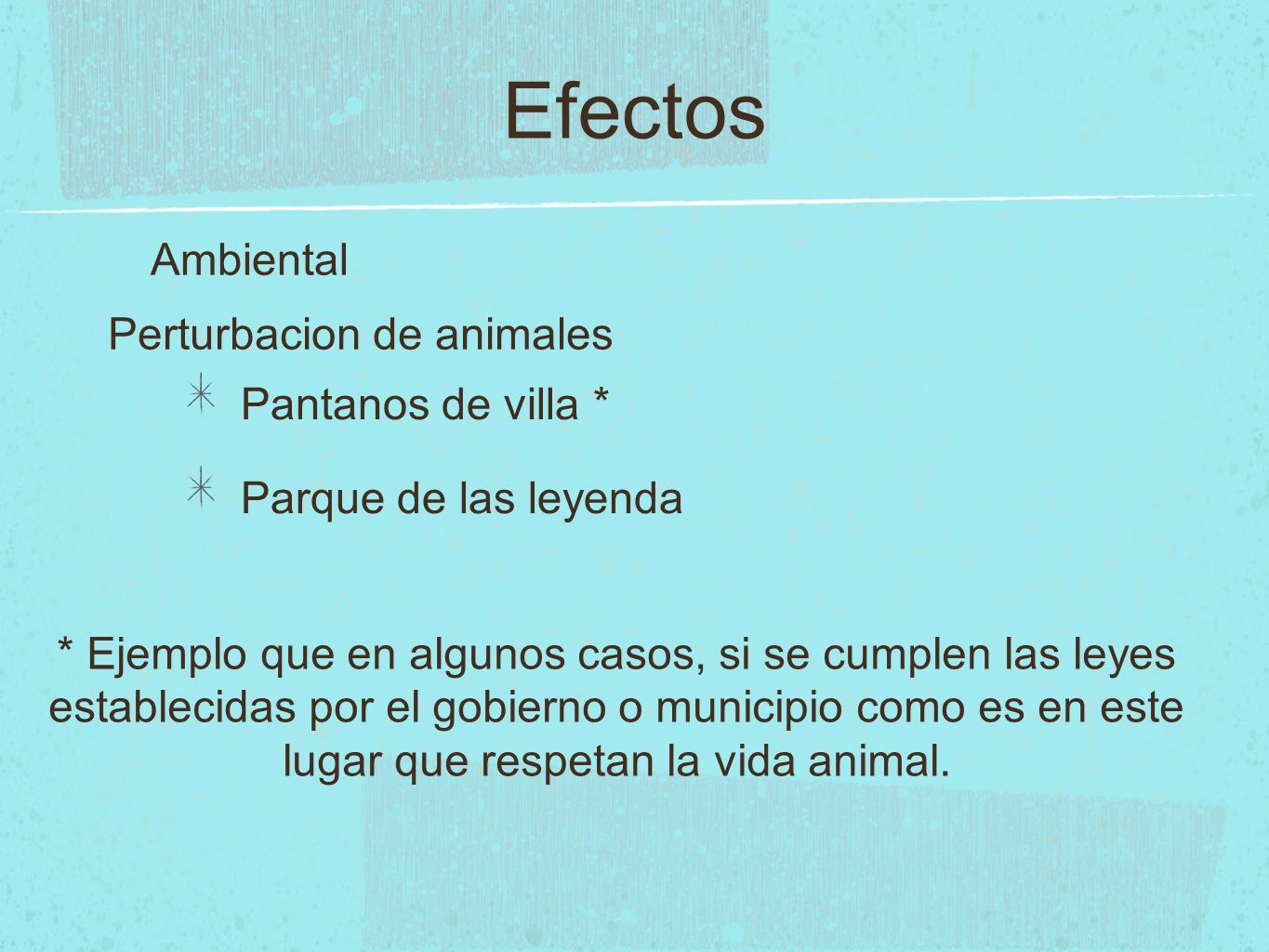 Efectos

Ambiental

Perturbacion de animales

Pantanos de villa *

Parque de las leyenda

* Ejemplo que en algunos casos, si se cumplen las leyes establecidas por el gobierno o municipio como es en este lugar que respetan la vida animal.